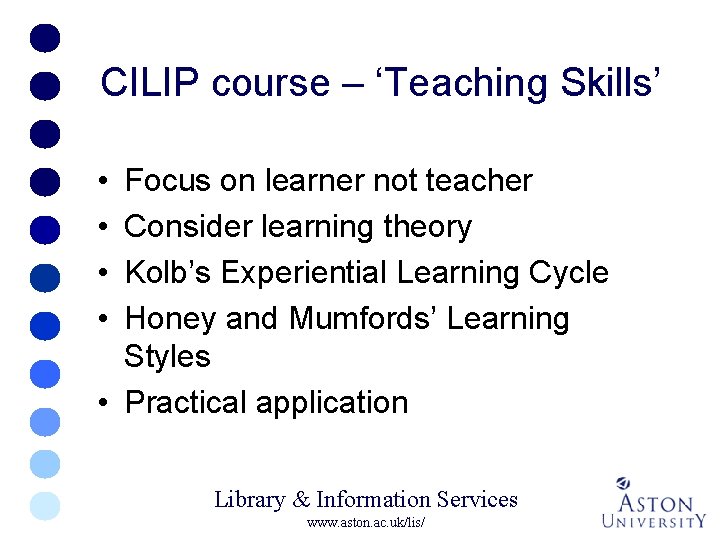 CILIP course – ‘Teaching Skills’

• Focus on learner not teacher
• Consider learning theory
• Kolb’s Experiential Learning Cycle
• Honey and Mumfords’ Learning Styles
• Practical application

Library & Information Services
www.aston.ac.uk/lis/

ASTON UNIVERSITY